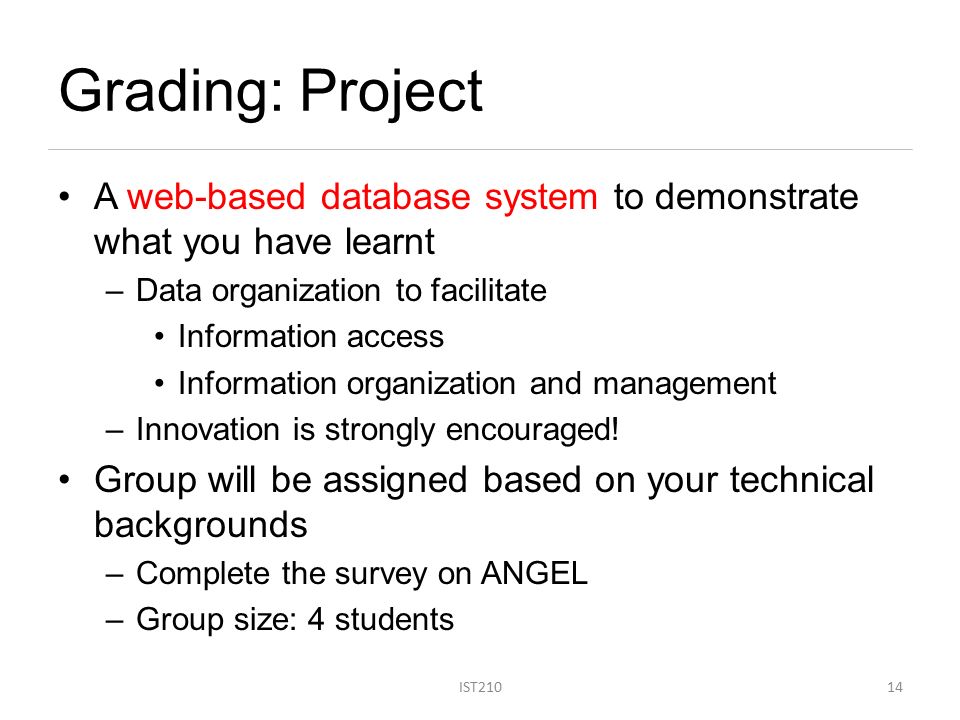 Grading: Project

• A web-based database system to demonstrate what you have learnt
– Data organization to facilitate
• Information access
• Information organization and management
– Innovation is strongly encouraged!
• Group will be assigned based on your technical backgrounds
– Complete the survey on ANGEL
– Group size: 4 students

IST210

14